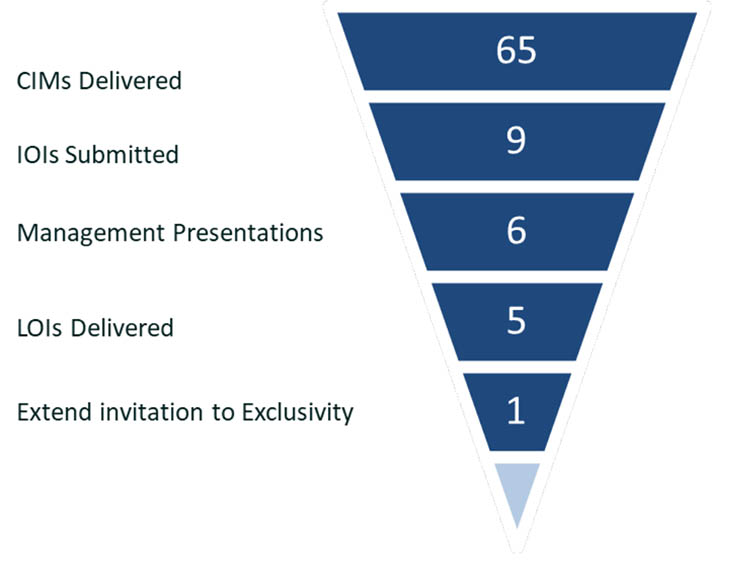 CIMs Delivered
65

IOIs Submitted
9

Management Presentations
6

LOIs Delivered
5

Extend invitation to Exclusivity
1